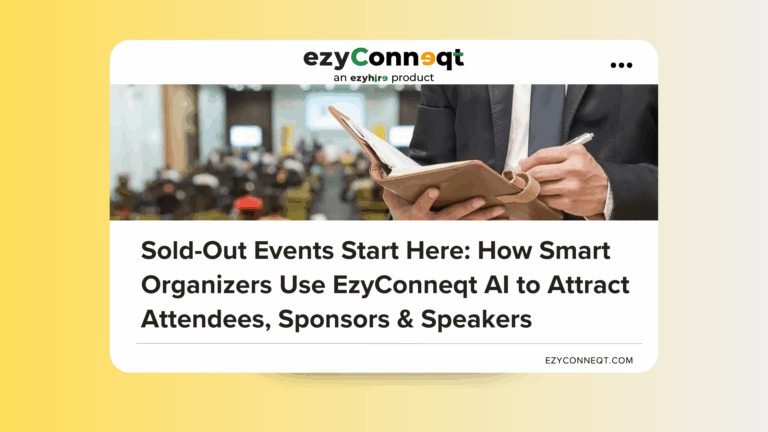 ezyConneqt
an ezyhire product

Sold-Out Events Start Here: How Smart Organizers Use EzyConneqt AI to Attract Attendees, Sponsors & Speakers

EZYCONNEQT.COM